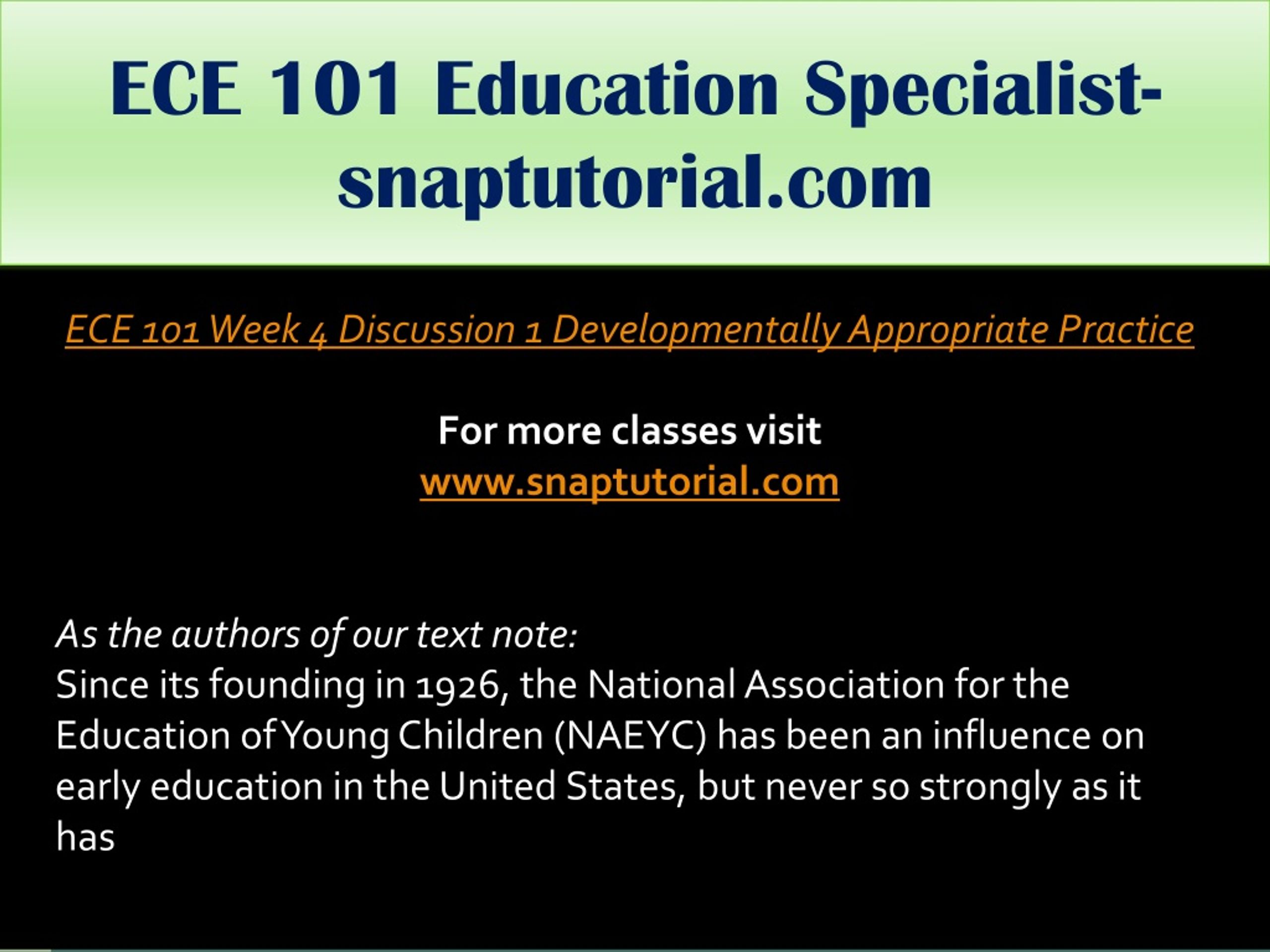 ECE 101 Education Specialist-snaptutorial.com

ECE 101 Week 4 Discussion 1 Developmentally Appropriate Practice

For more classes visit
www.snaptutorial.com

As the authors of our text note:
Since its founding in 1926, the National Association for the Education of Young Children (NAEYC) has been an influence on early education in the United States, but never so strongly as it has